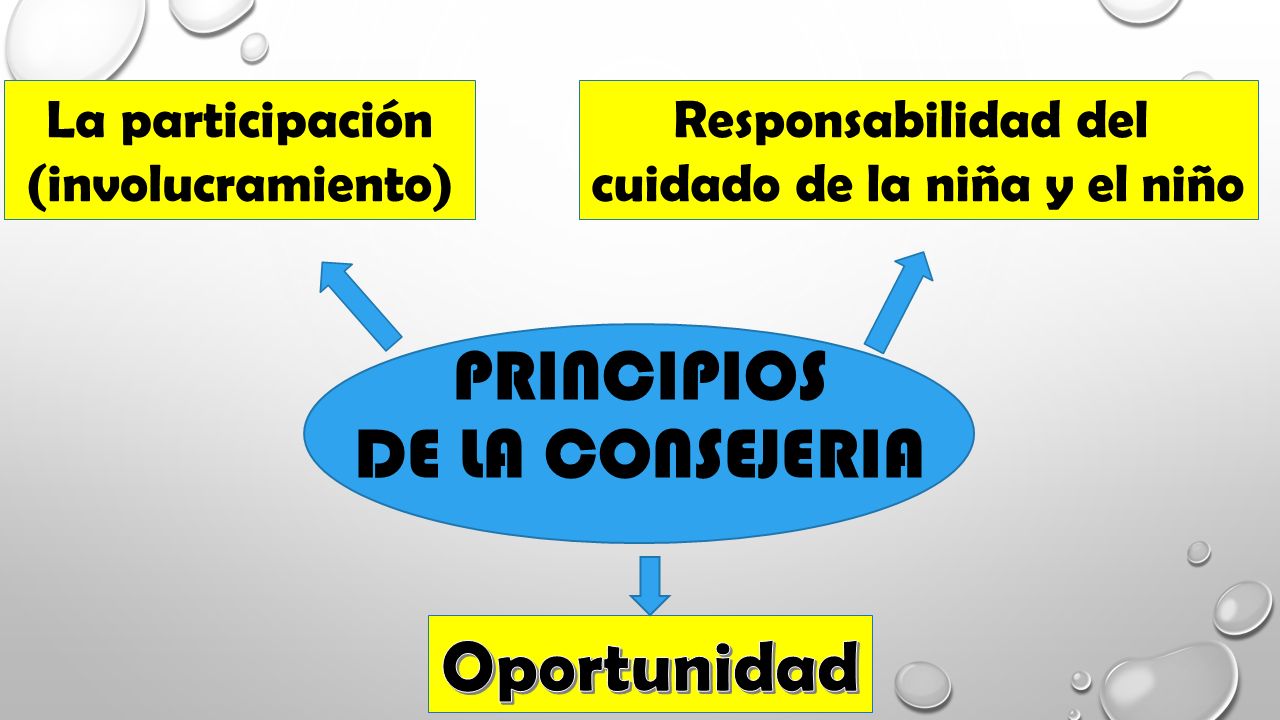 La participación (involucramiento)

Responsabilidad del cuidado de la niña y el niño

PRINCIPIOS DE LA CONSEJERIA

Oportunidad